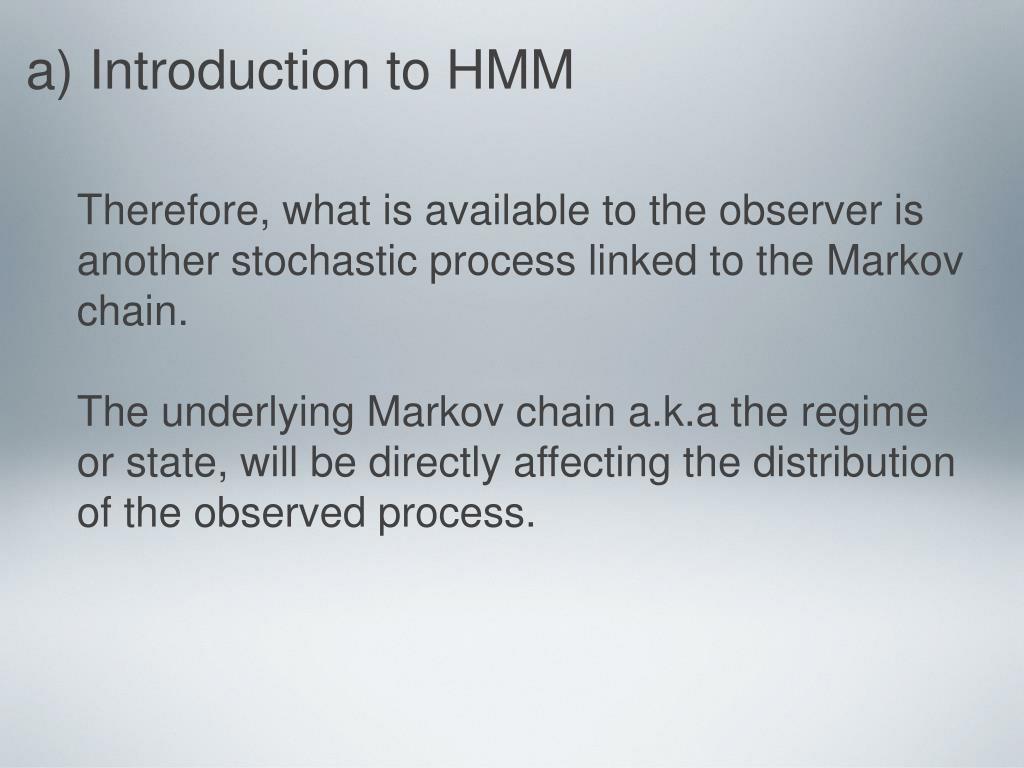 a) Introduction to HMM

Therefore, what is available to the observer is another stochastic process linked to the Markov chain.

The underlying Markov chain a.k.a the regime or state, will be directly affecting the distribution of the observed process.